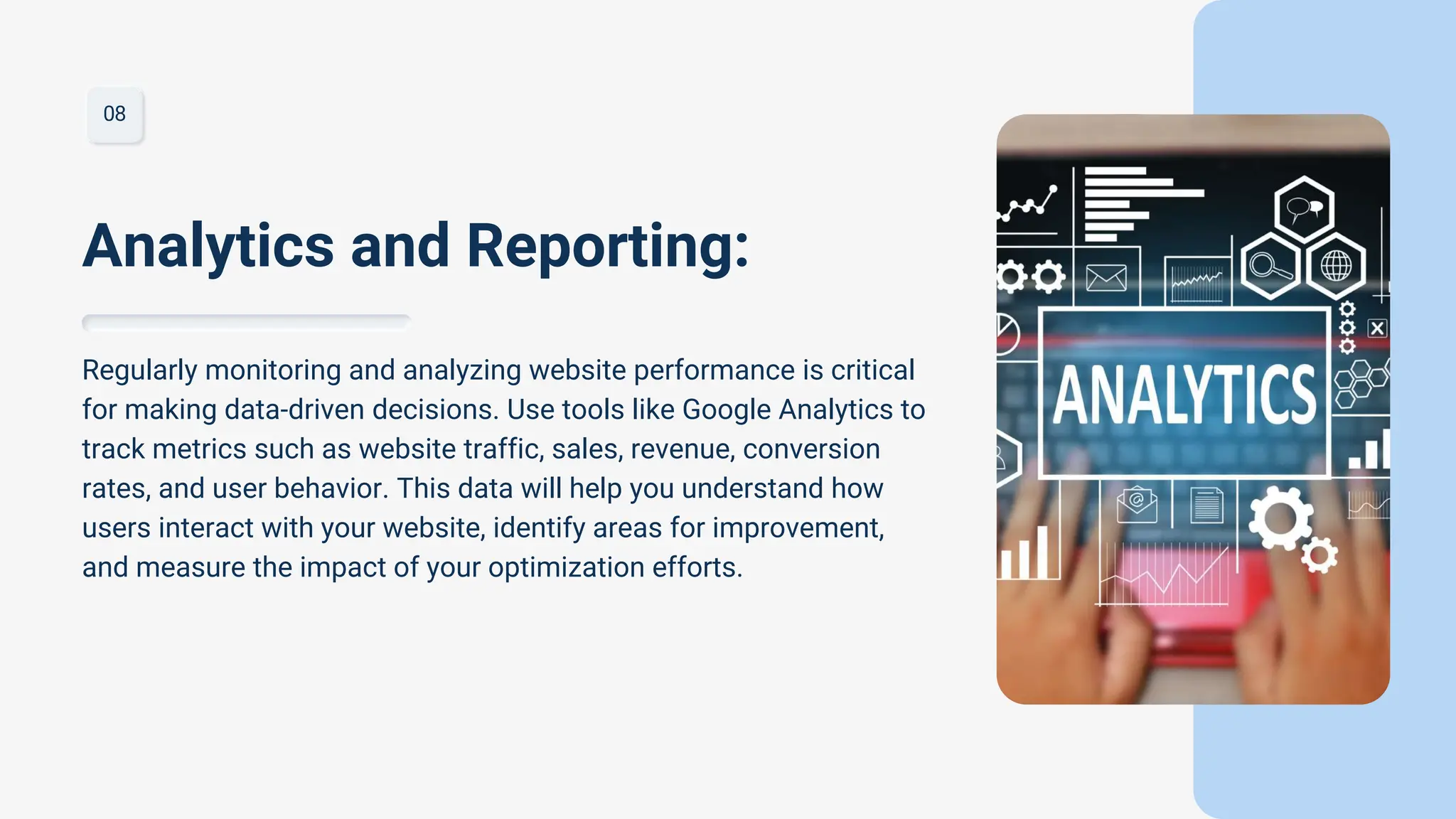 08

Analytics and Reporting:

Regularly monitoring and analyzing website performance is critical for making data-driven decisions. Use tools like Google Analytics to track metrics such as website traffic, sales, revenue, conversion rates, and user behavior. This data will help you understand how users interact with your website, identify areas for improvement, and measure the impact of your optimization efforts.

ANALYTICS